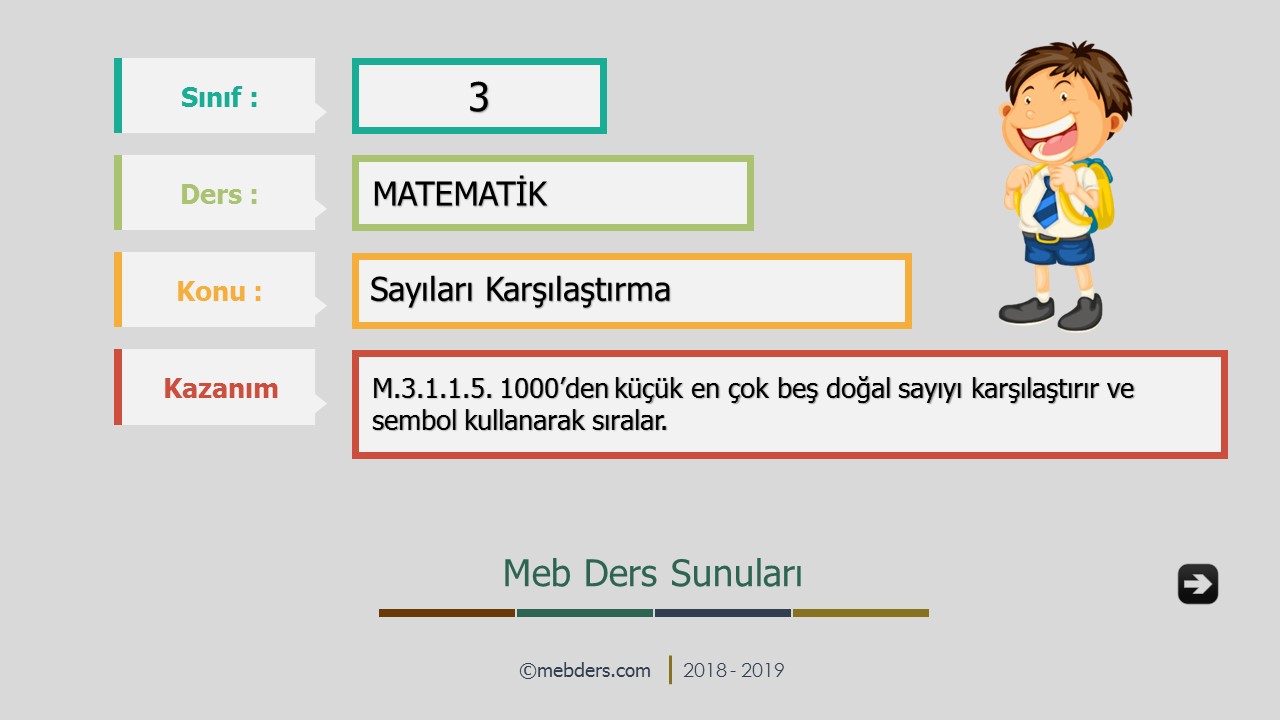 Sınıf :

3

Ders :

MATEMATİK

Konu :

Sayıları Karşılaştırma

Kazanım

M.3.1.1.5. 1000'den küçük en çok beş doğal sayıyı karşılaştırır ve sembol kullanarak sıralar.

Meb Ders Sunuları

©mebders.com 2018 - 2019